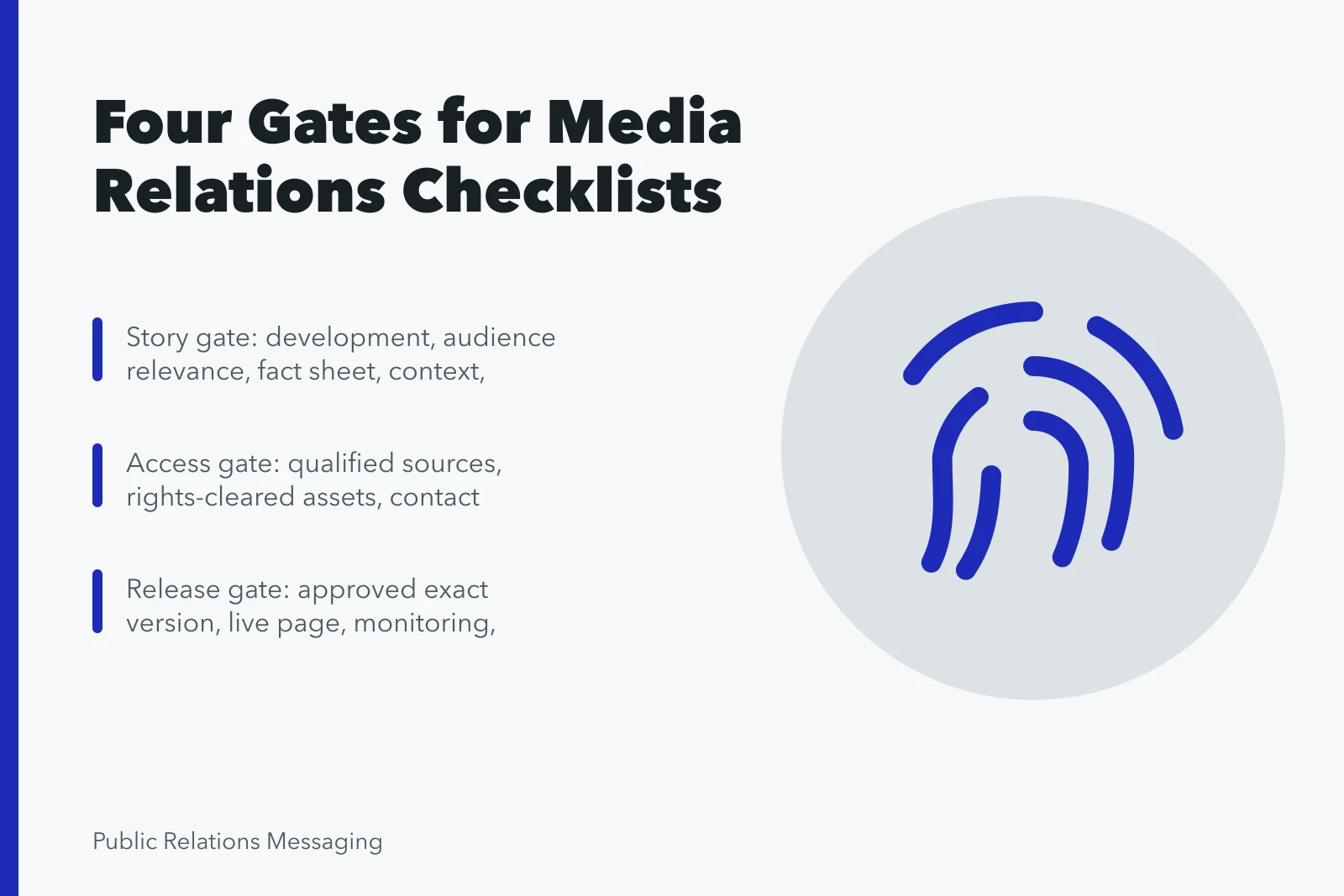 Four Gates for Media Relations Checklists

Story gate: development, audience relevance, fact sheet, context,

Access gate: qualified sources, rights-cleared assets, contact

Release gate: approved exact version, live page, monitoring,

Public Relations Messaging